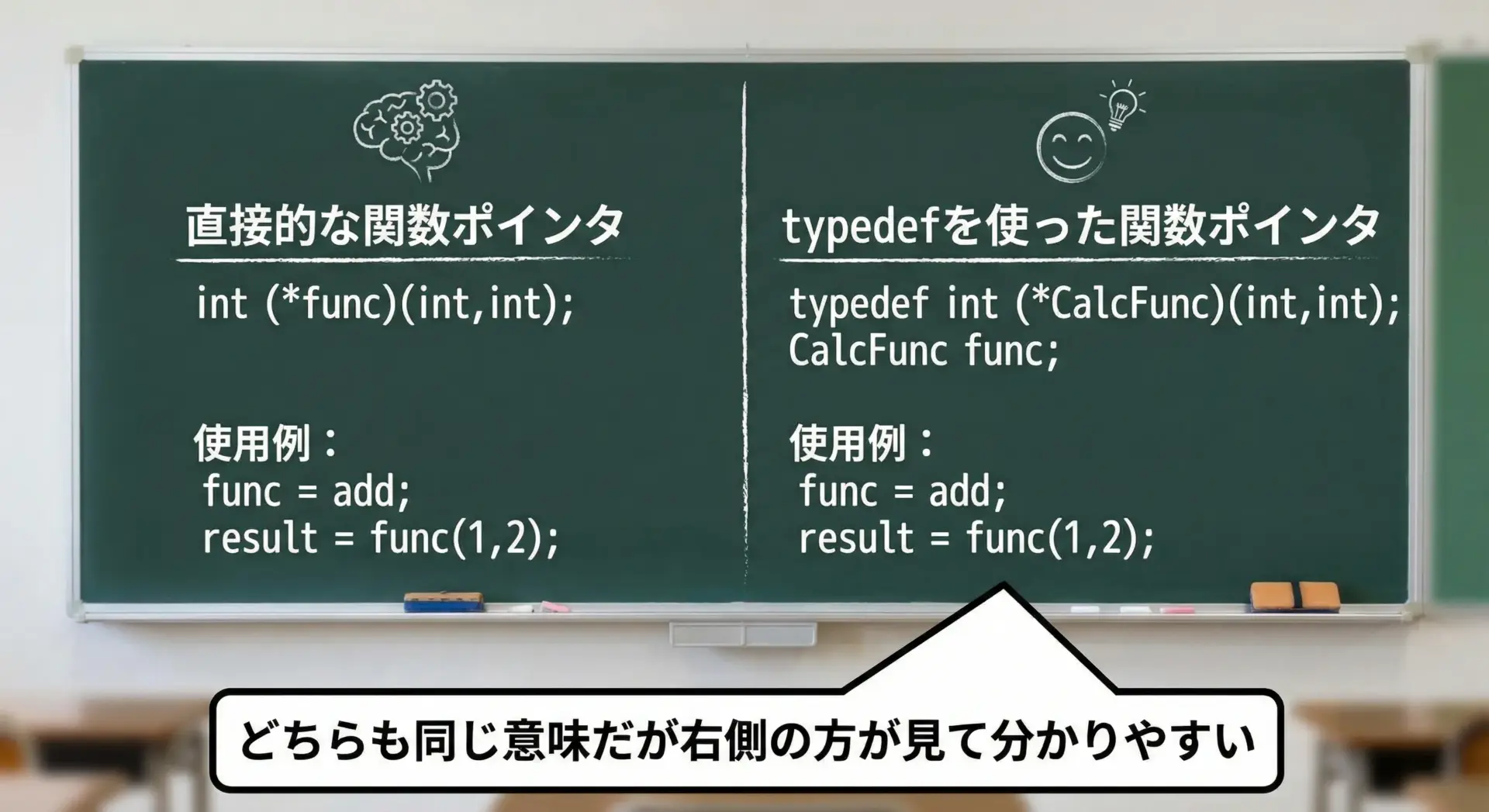 直接的な関数ポインタ

int (*func)(int,int);

使用例：
func = add;
result = func(1,2);

typedefを使った関数ポインタ

typedef int (*CalcFunc)(int,int);
CalcFunc func;

使用例：
func = add;
result = func(1,2);

どちらも同じ意味だが右側の方が見て分かりやすい